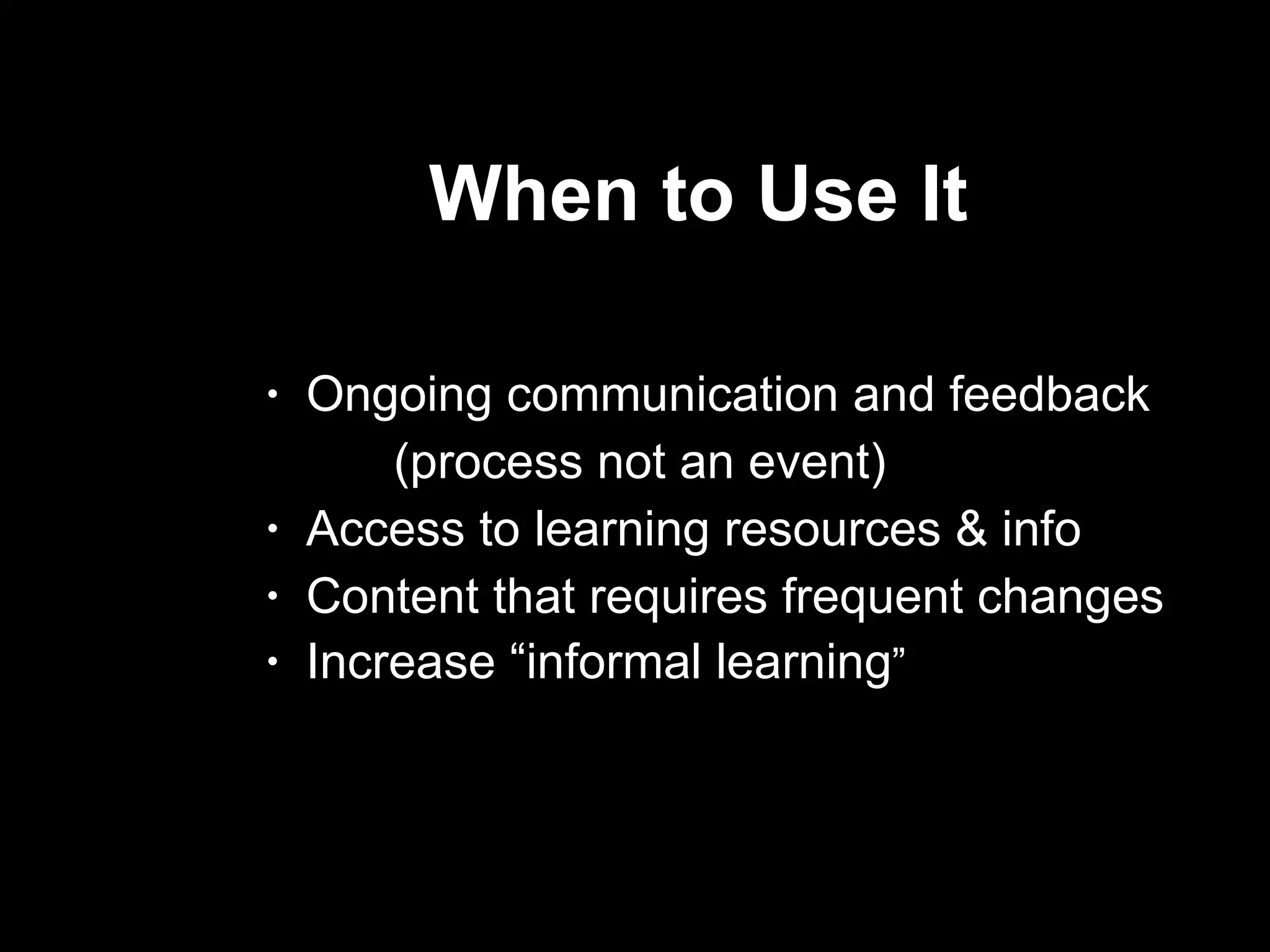 When to Use It

• Ongoing communication and feedback (process not an event)
• Access to learning resources & info
• Content that requires frequent changes
• Increase “informal learning”